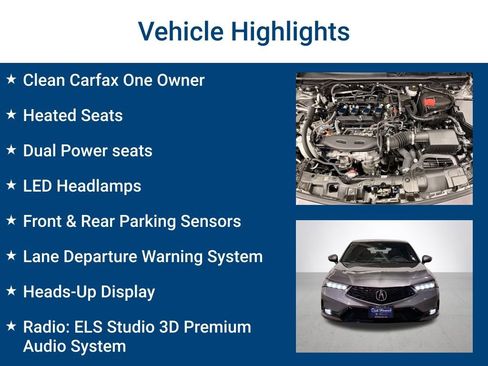 Vehicle Highlights

★ Clean Carfax One Owner

★ Heated Seats

★ Dual Power seats

★ LED Headlamps

★ Front & Rear Parking Sensors

★ Lane Departure Warning System

★ Heads-Up Display

★ Radio: ELS Studio 3D Premium Audio System